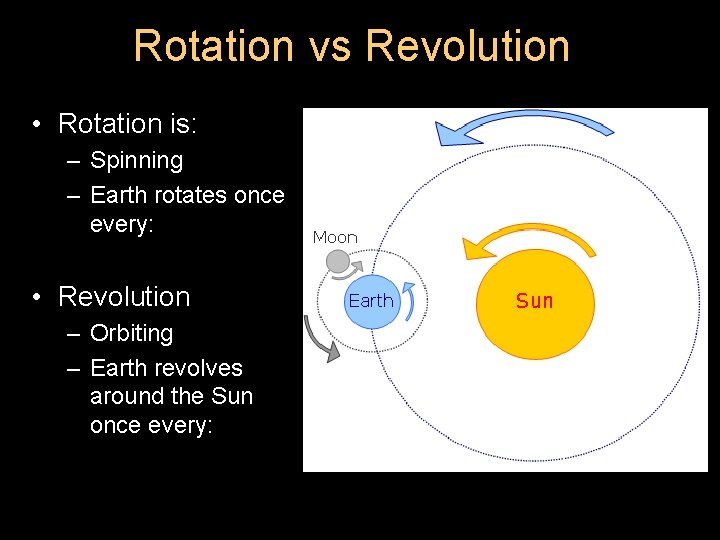 Rotation vs Revolution

• Rotation is:
– Spinning
– Earth rotates once every:

• Revolution
– Orbiting
– Earth revolves around the Sun once every:

Moon
Earth
Sun